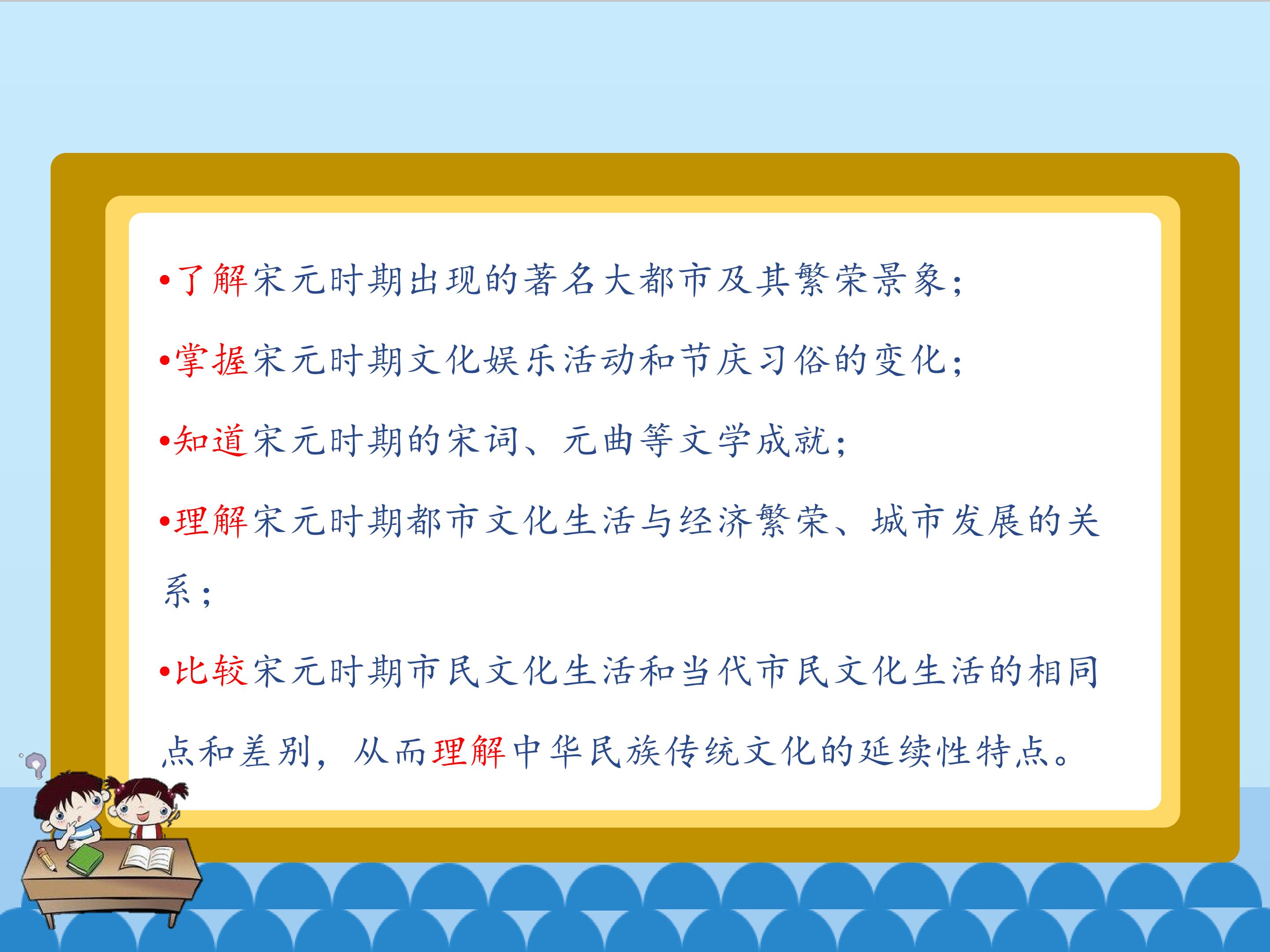 •了解宋元时期出现的著名大都市及其繁荣景象；

•掌握宋元时期文化娱乐活动和节庆习俗的变化；

•知道宋元时期的宋词、元曲等文学成就；

•理解宋元时期都市文化生活与经济繁荣、城市发展的关系；

•比较宋元时期市民文化生活和当代市民文化生活的相同点和差别，从而理解中华民族传统文化的延续性特点。